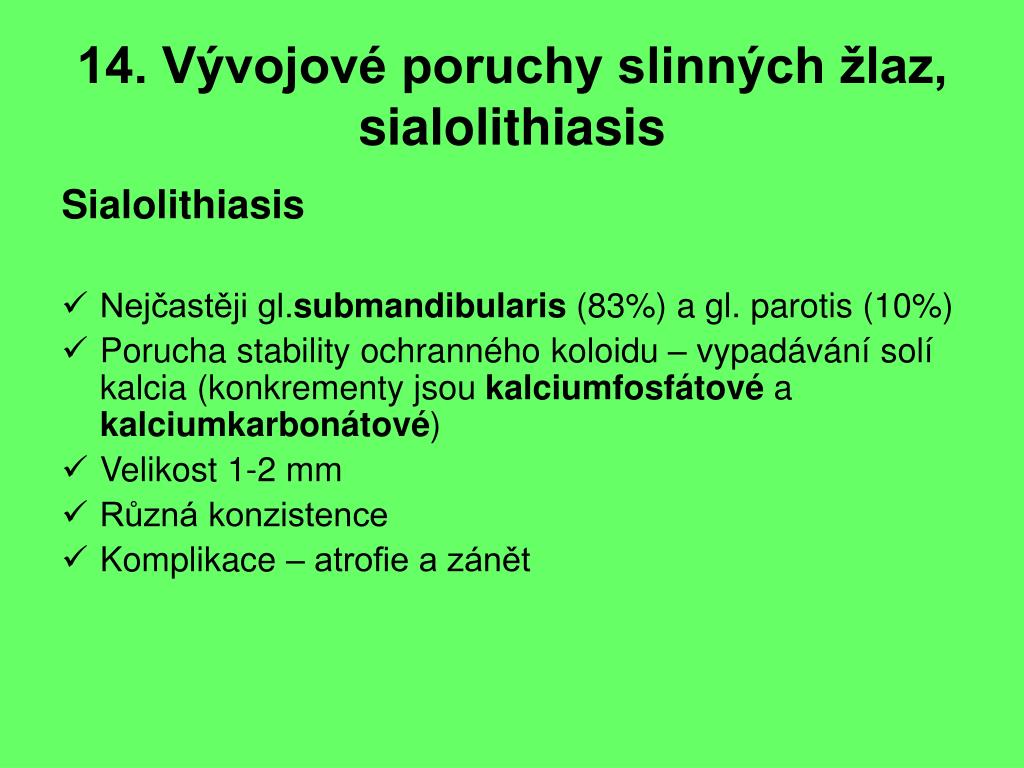 14. Vývojové poruchy slinných žlaz, sialolithiasis

Sialolithiasis

✓ Nejčastěji gl.submandibularis (83%) a gl. parotis (10%)
✓ Porucha stability ochranného koloidu – vypadávání solí kalcia (konkrementy jsou kalciumfosfátové a kalciumkarbonátové)
✓ Velikost 1-2 mm
✓ Různá konzistence
✓ Komplikace – atrofie a zánět